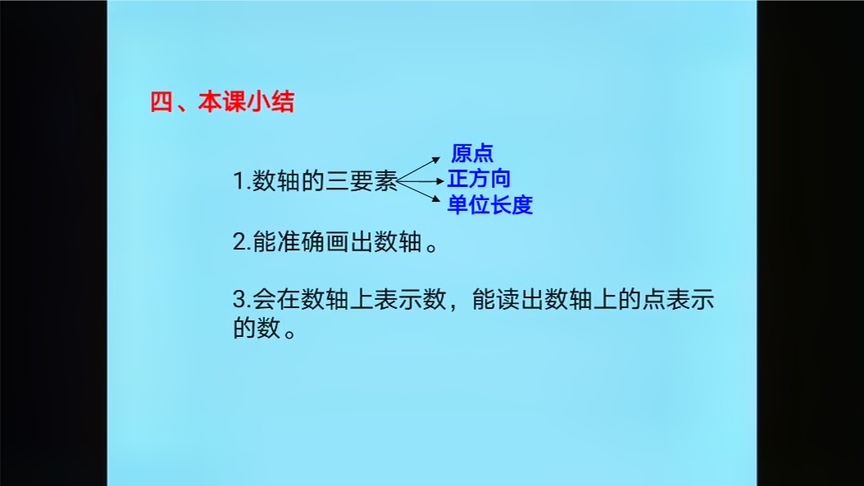 四、本课小结

1.数轴的三要素

原点

正方向

单位长度

2.能准确画出数轴。

3.会在数轴上表示数，能读出数轴上的点表示的数。